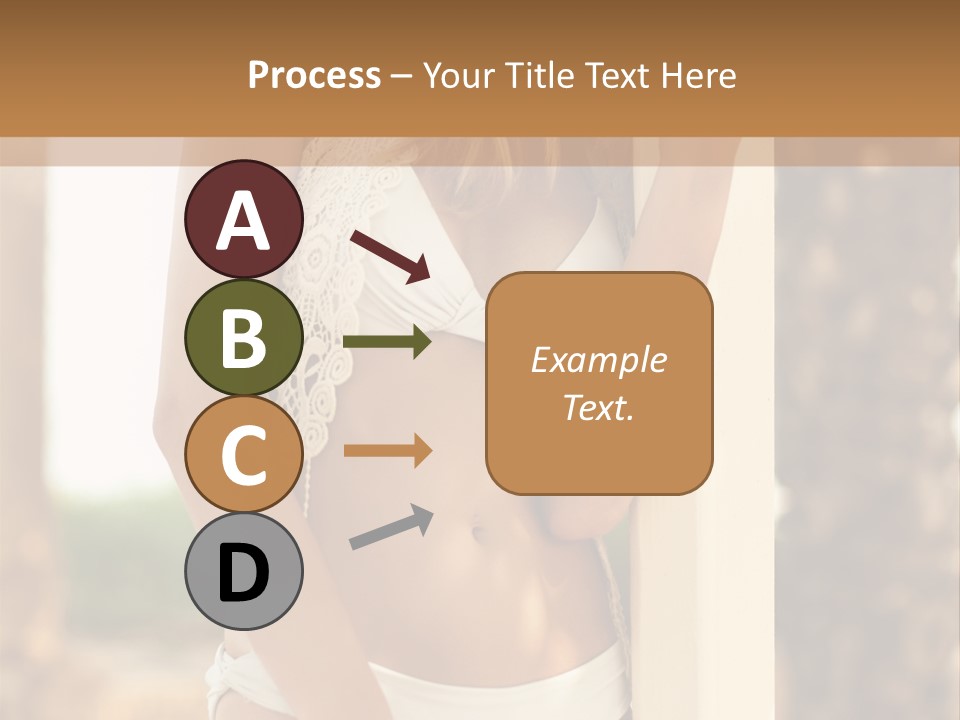 Process – Your Title Text Here

A

B

C

D

Example Text.